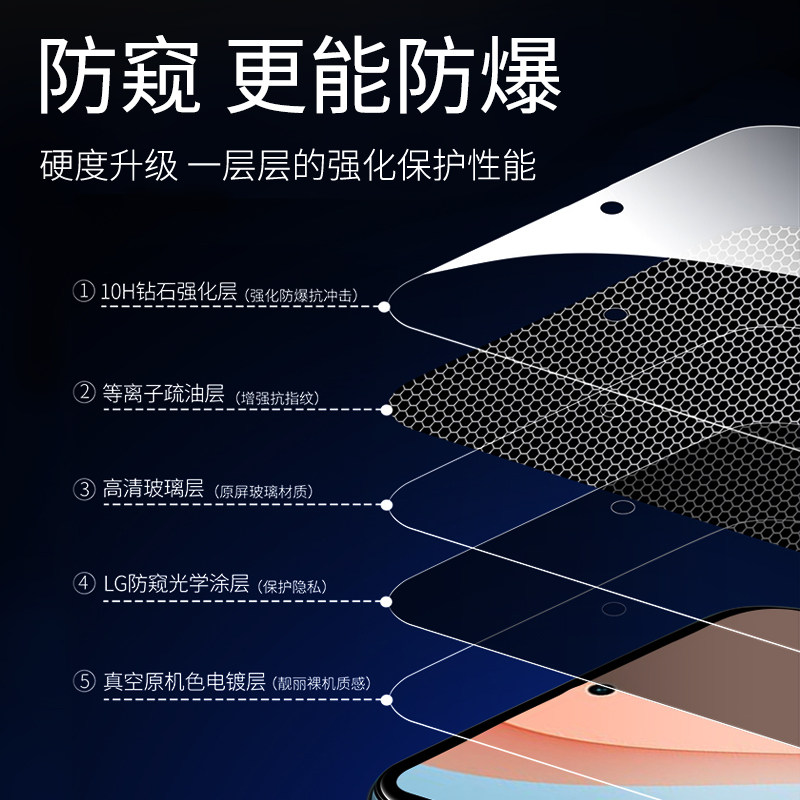 防窥 更能防爆

硬度升级 一层层的强化保护性能

① 10H钻石强化层（强化防爆抗冲击）

② 等离子疏油层（增强抗指纹）

③ 高清玻璃层（原屏玻璃材质）

④ LG防窥光学涂层（保护隐私）

⑤ 真空原机色电镀层（靓丽裸机质感）